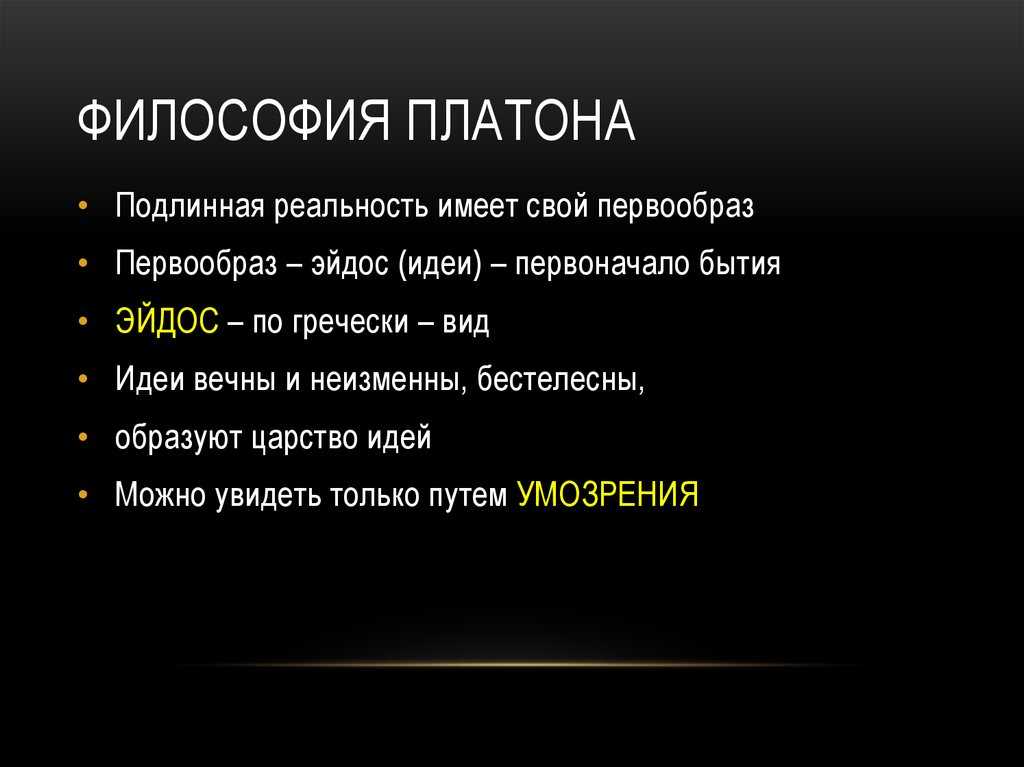 ФИЛОСОФИЯ ПЛАТОНА

• Подлинная реальность имеет свой первообраз
• Первообраз – эйдос (идеи) – первоначало бытия
• ЭЙДОС – по гречески – вид
• Идеи вечны и неизменны, бестелесны,
• образуют царство идей
• Можно увидеть только путем УМОЗРЕНИЯ